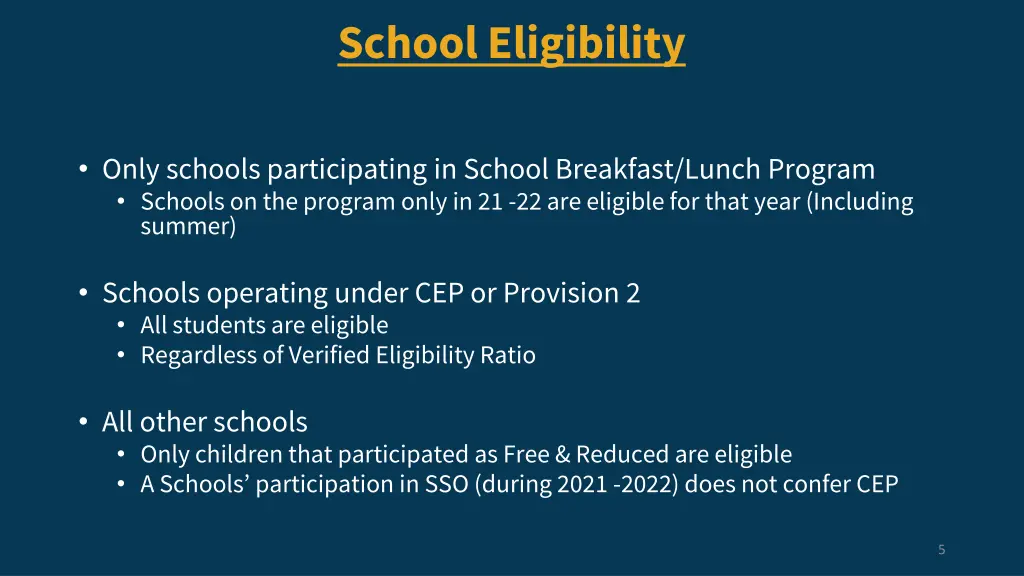 School Eligibility

• Only schools participating in School Breakfast/Lunch Program
  • Schools on the program only in 21 -22 are eligible for that year (Including summer)

• Schools operating under CEP or Provision 2
  • All students are eligible
  • Regardless of Verified Eligibility Ratio

• All other schools
  • Only children that participated as Free & Reduced are eligible
  • A Schools' participation in SSO (during 2021 -2022) does not confer CEP

5